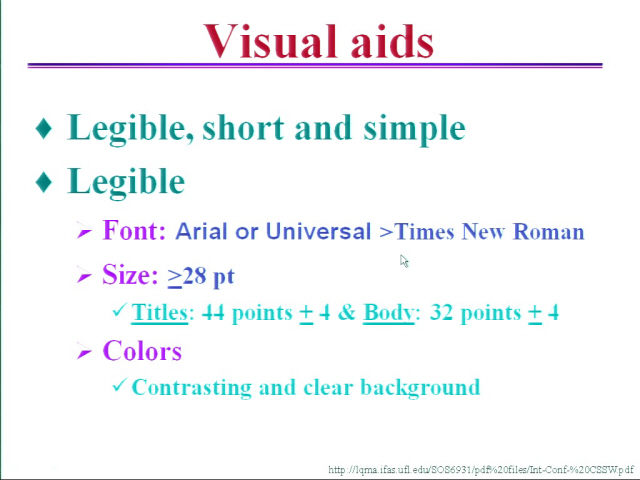 Visual aids

♦ Legible, short and simple

♦ Legible

➢ Font: Arial or Universal >Times New Roman

➢ Size: $\geq$28 pt

✓ Titles: 44 points $\pm$ 4 & Body: 32 points $\pm$ 4

➢ Colors

✓ Contrasting and clear background

http://lqma.ifas.ufl.edu/SOS6931/pdf%20files/Int-Conf-%20CSSW.pdf